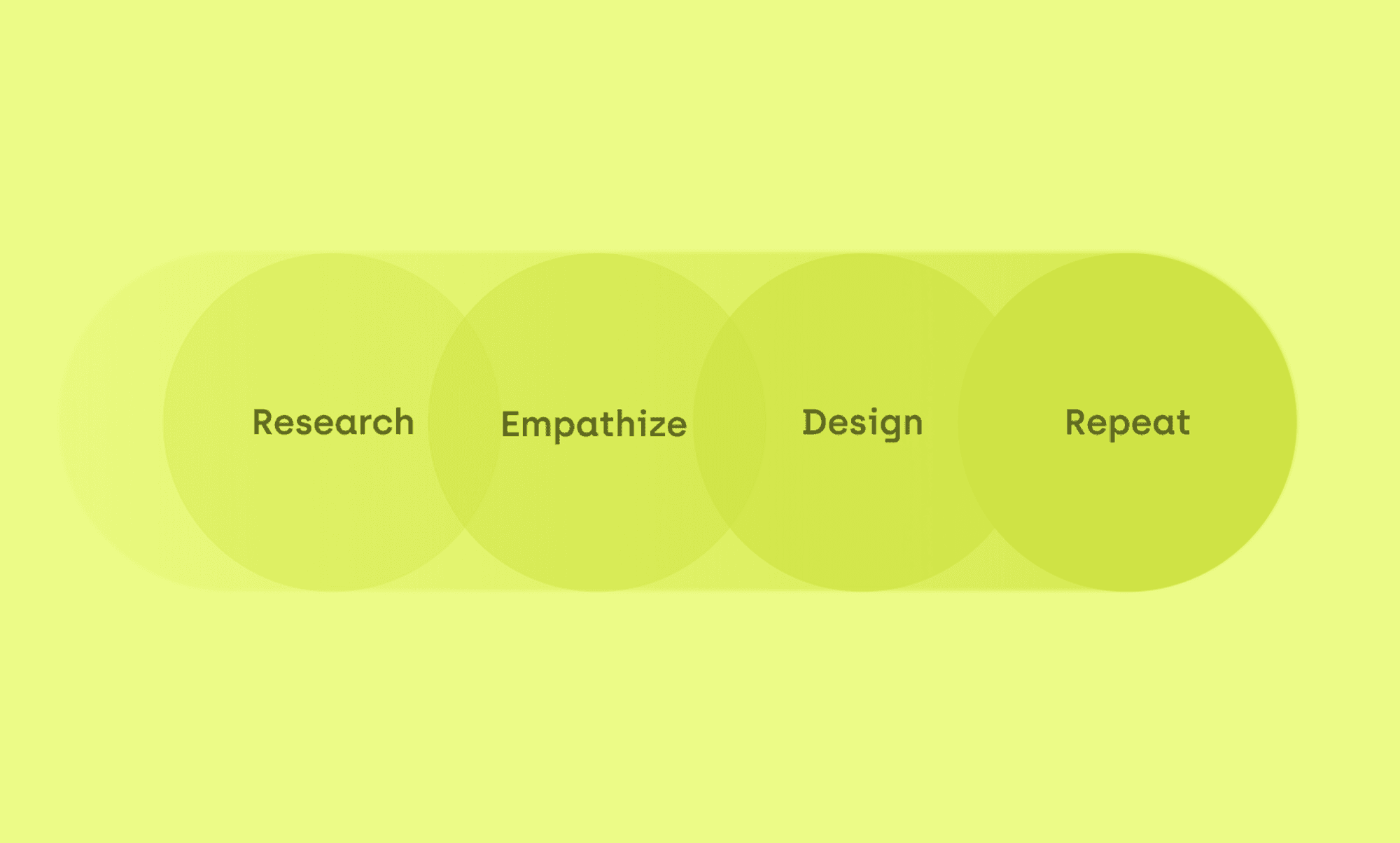 Research Empathize Design Repeat